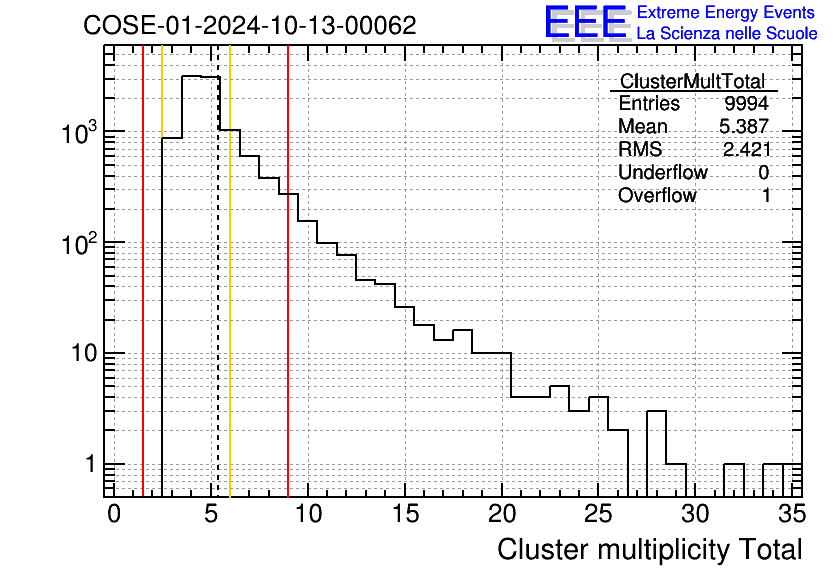 COSE-01-2024-10-13-00062

EEE Extreme Energy Events
La Scienza nelle Scuole

| ClusterMultTotal | |
|---|---|
| Entries | 9994 |
| Mean | 5.387 |
| RMS | 2.421 |
| Underflow | 0 |
| Overflow | 1 |

$10^3$
$10^2$
10
1

0 5 10 15 20 25 30 35

Cluster multiplicity Total